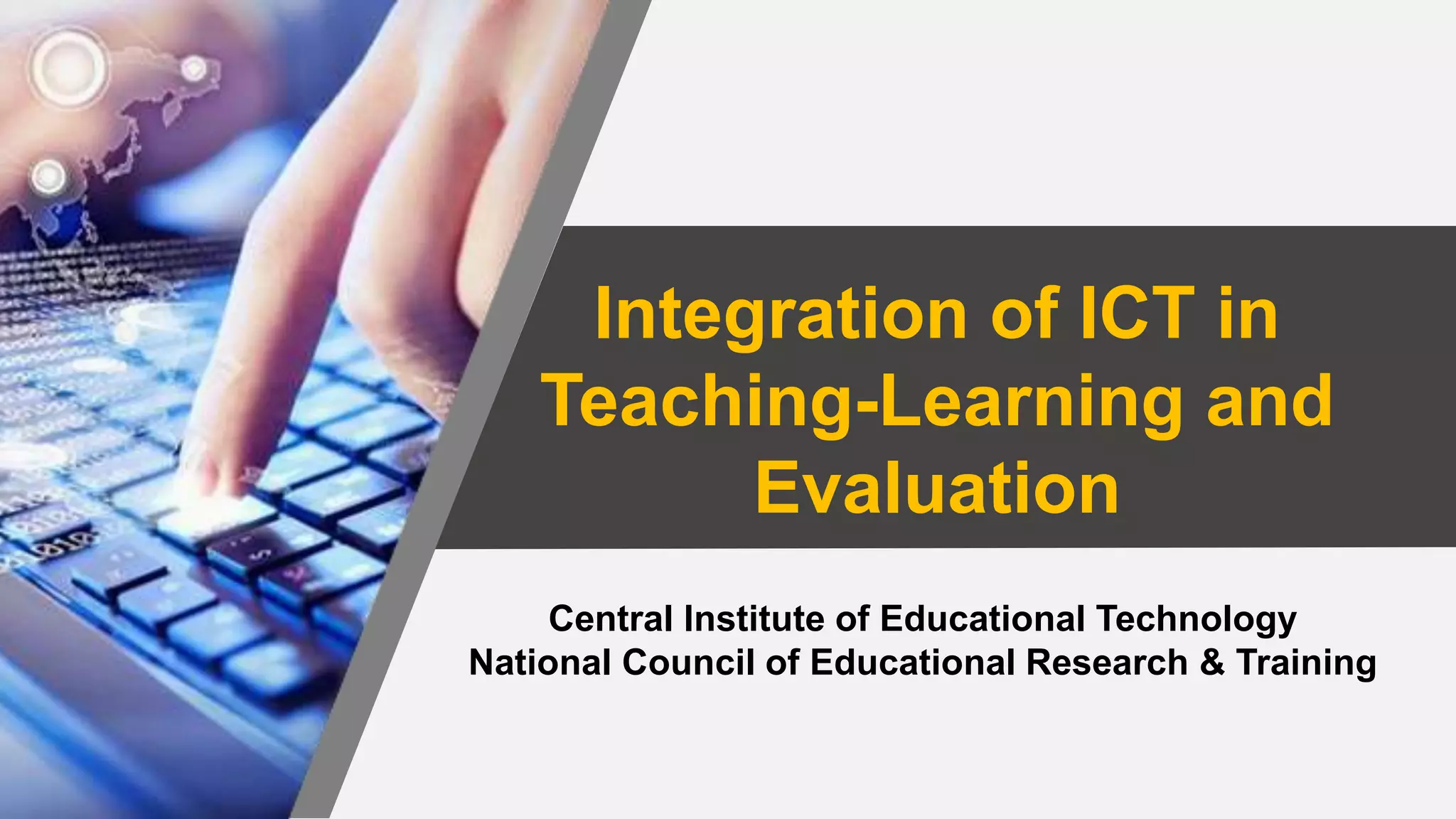 Integration of ICT in Teaching-Learning and Evaluation

Central Institute of Educational Technology
National Council of Educational Research & Training